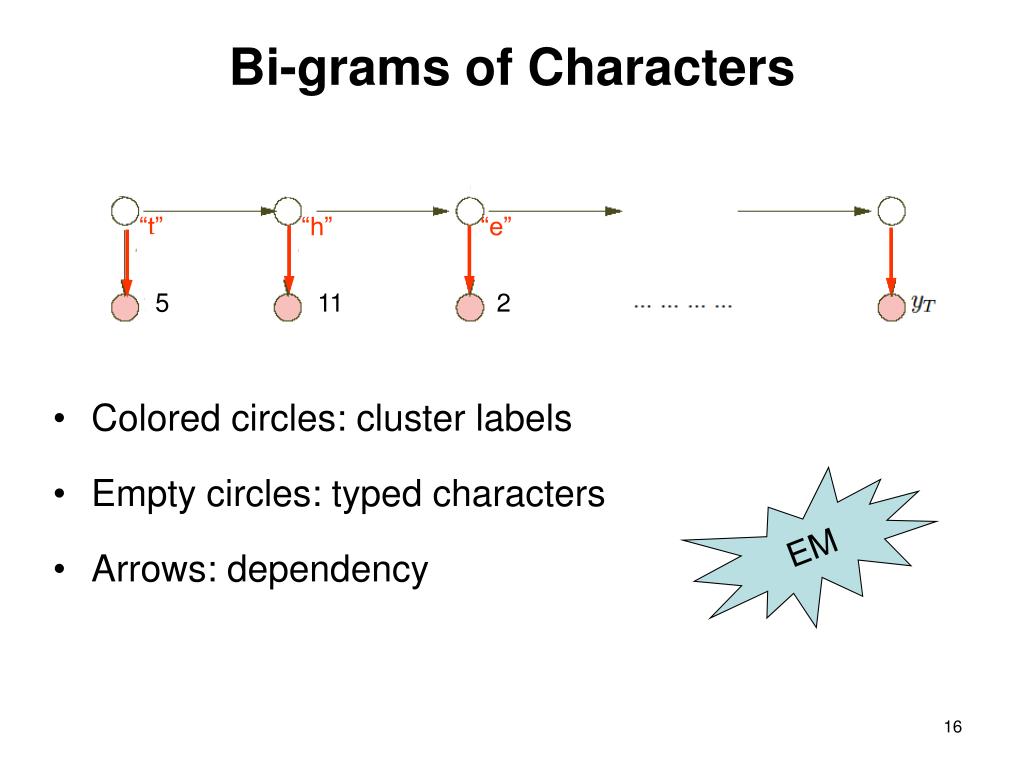 Bi-grams of Characters

“t”
“h”
“e”

5
11
2
… … … …
$y_T$

• Colored circles: cluster labels
• Empty circles: typed characters
• Arrows: dependency

EM

16